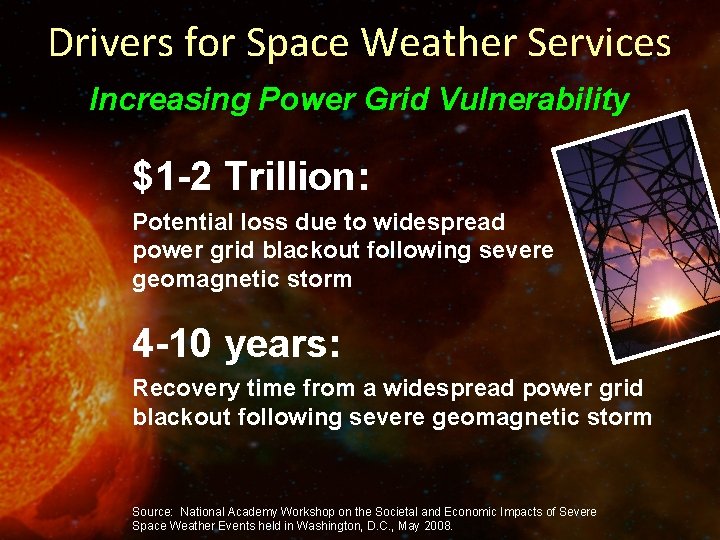 Drivers for Space Weather Services

Increasing Power Grid Vulnerability

\$1-2 Trillion:

Potential loss due to widespread power grid blackout following severe geomagnetic storm

4-10 years:

Recovery time from a widespread power grid blackout following severe geomagnetic storm

Source: National Academy Workshop on the Societal and Economic Impacts of Severe Space Weather Events held in Washington, D.C., May 2008.